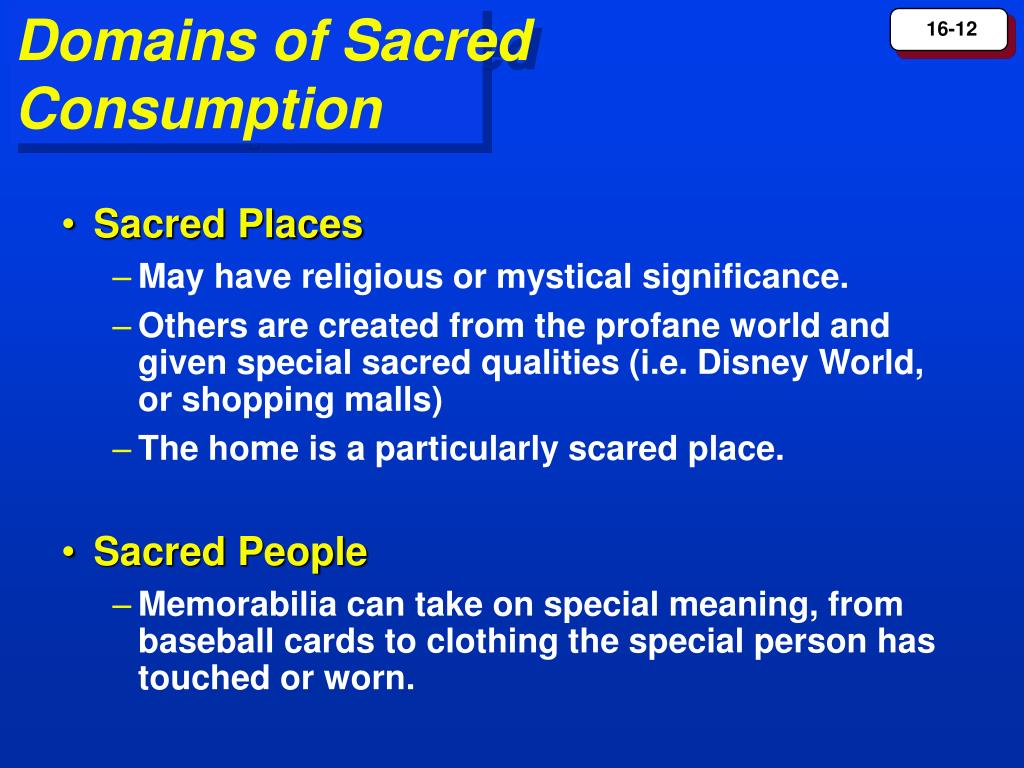 Domains of Sacred Consumption

16-12

• Sacred Places
– May have religious or mystical significance.
– Others are created from the profane world and given special sacred qualities (i.e. Disney World, or shopping malls)
– The home is a particularly scared place.

• Sacred People
– Memorabilia can take on special meaning, from baseball cards to clothing the special person has touched or worn.